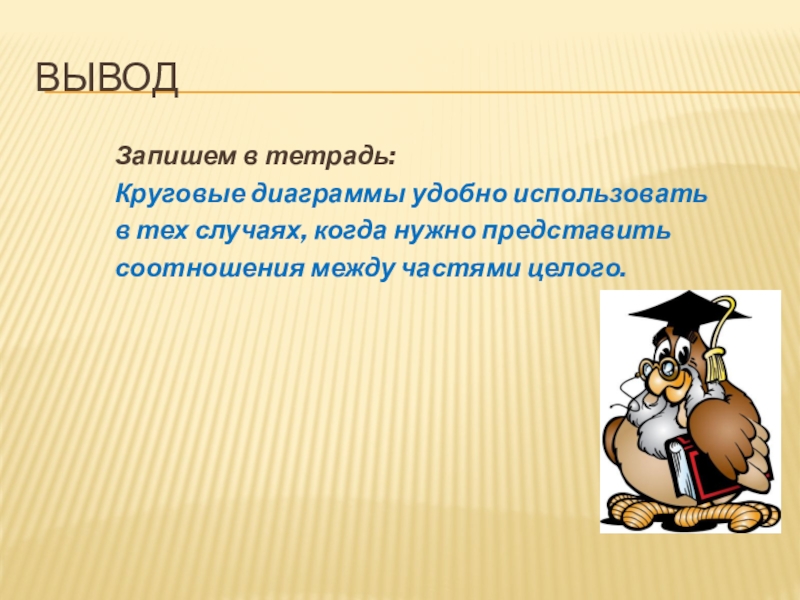 ВЫВОД

Запишем в тетрадь:

Круговые диаграммы удобно использовать в тех случаях, когда нужно представить соотношения между частями целого.